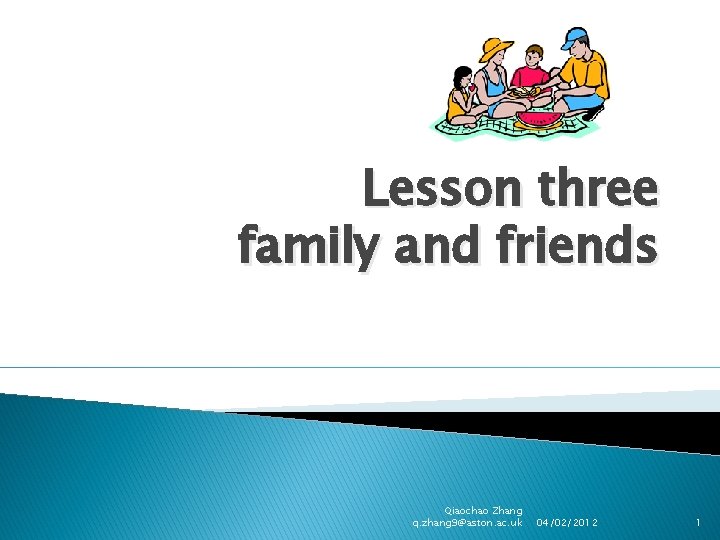 Lesson three
family and friends

Qiaochao Zhang
q.zhang9@aston.ac.uk

04/02/2012

1